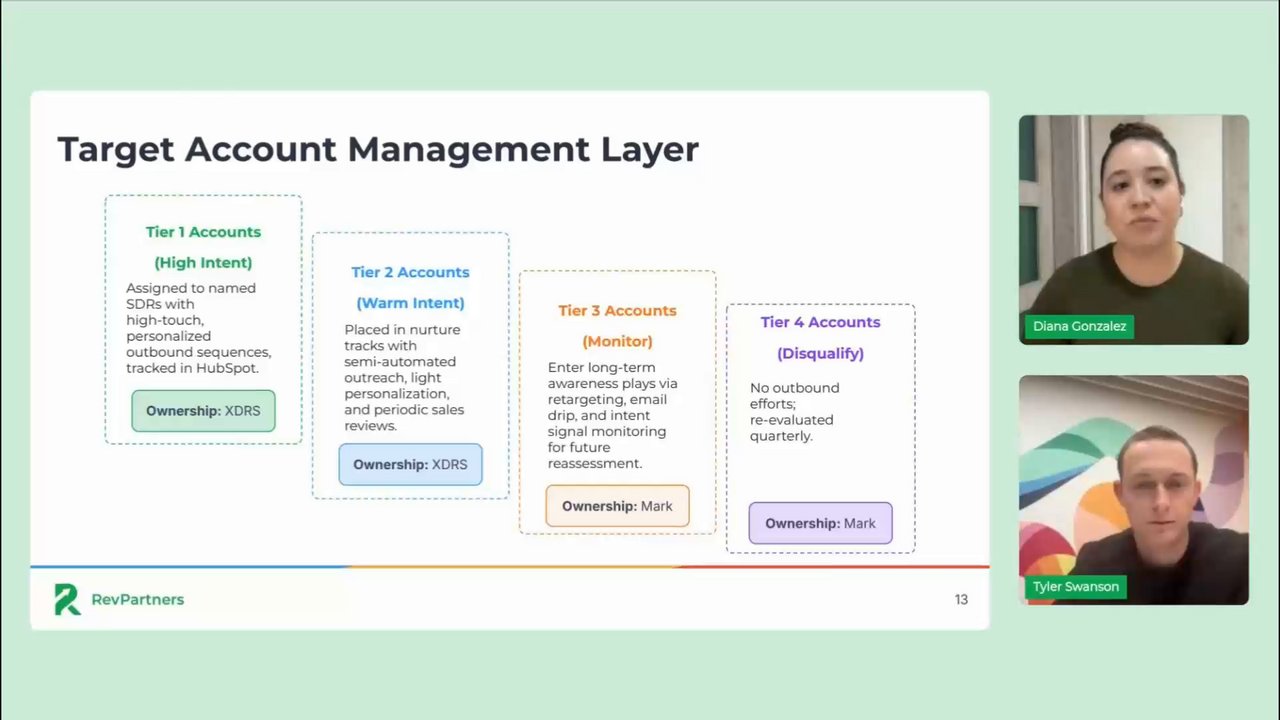 Target Account Management Layer

Tier 1 Accounts

(High Intent)

Assigned to named SDRs with high-touch, personalized outbound sequences, tracked in HubSpot.

Ownership: XDRS

Tier 2 Accounts

(Warm Intent)

Placed in nurture tracks with semi-automated outreach, light personalization, and periodic sales reviews.

Ownership: XDRS

Tier 3 Accounts

(Monitor)

Enter long-term awareness plays via retargeting, email drip, and intent signal monitoring for future reassessment.

Ownership: Mark

Tier 4 Accounts

(Disqualify)

No outbound efforts; re-evaluated quarterly.

Ownership: Mark

RevPartners

13

Diana Gonzalez

Tyler Swanson